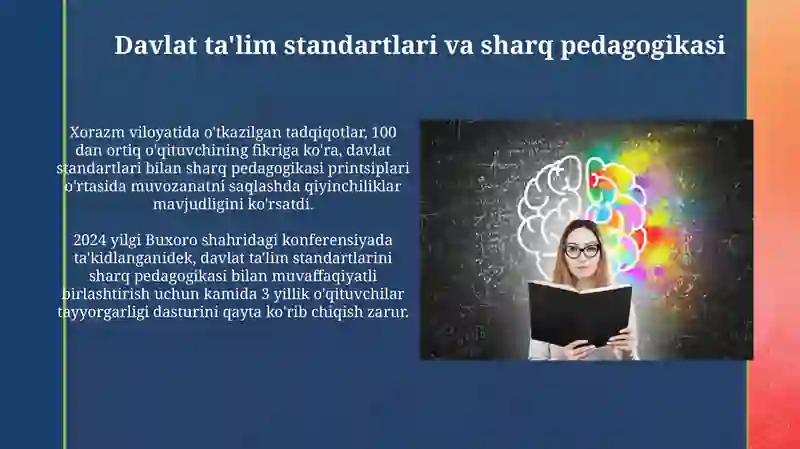 Davlat ta'lim standartlari va sharq pedagogikasi

Xorazm viloyatida o'tkazilgan tadqiqotlar, 100 dan ortiq o'qituvchining fikriga ko'ra, davlat standartlari bilan sharq pedagogikasi printsiplari o'rtasida muvozanatni saqlashda qiyinchiliklar mavjudligini ko'rsatdi.

2024 yilgi Buxoro shahridagi konferensiyada ta'kidlanganidek, davlat ta'lim standartlarini sharq pedagogikasi bilan muvaffaqiyatli birlashtirish uchun kamida 3 yillik o'qituvchilar tayyorgarligi dasturini qayta ko'rib chiqish zarur.